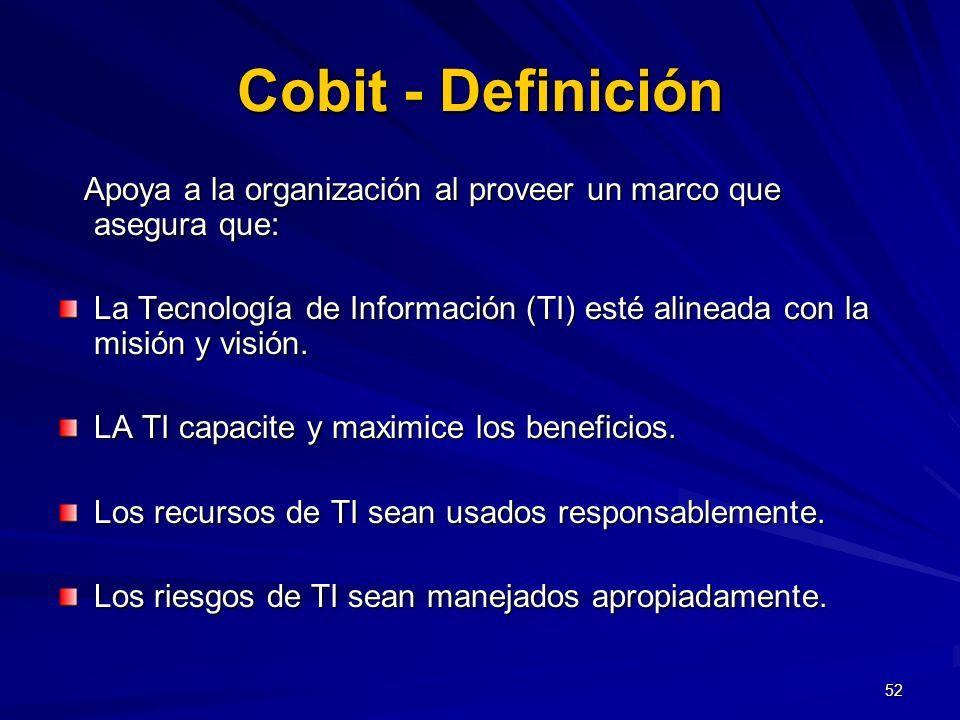 Cobit - Definición

Apoya a la organización al proveer un marco que asegura que:

La Tecnología de Información (TI) esté alineada con la misión y visión.

LA TI capacite y maximice los beneficios.

Los recursos de TI sean usados responsablemente.

Los riesgos de TI sean manejados apropiadamente.

52